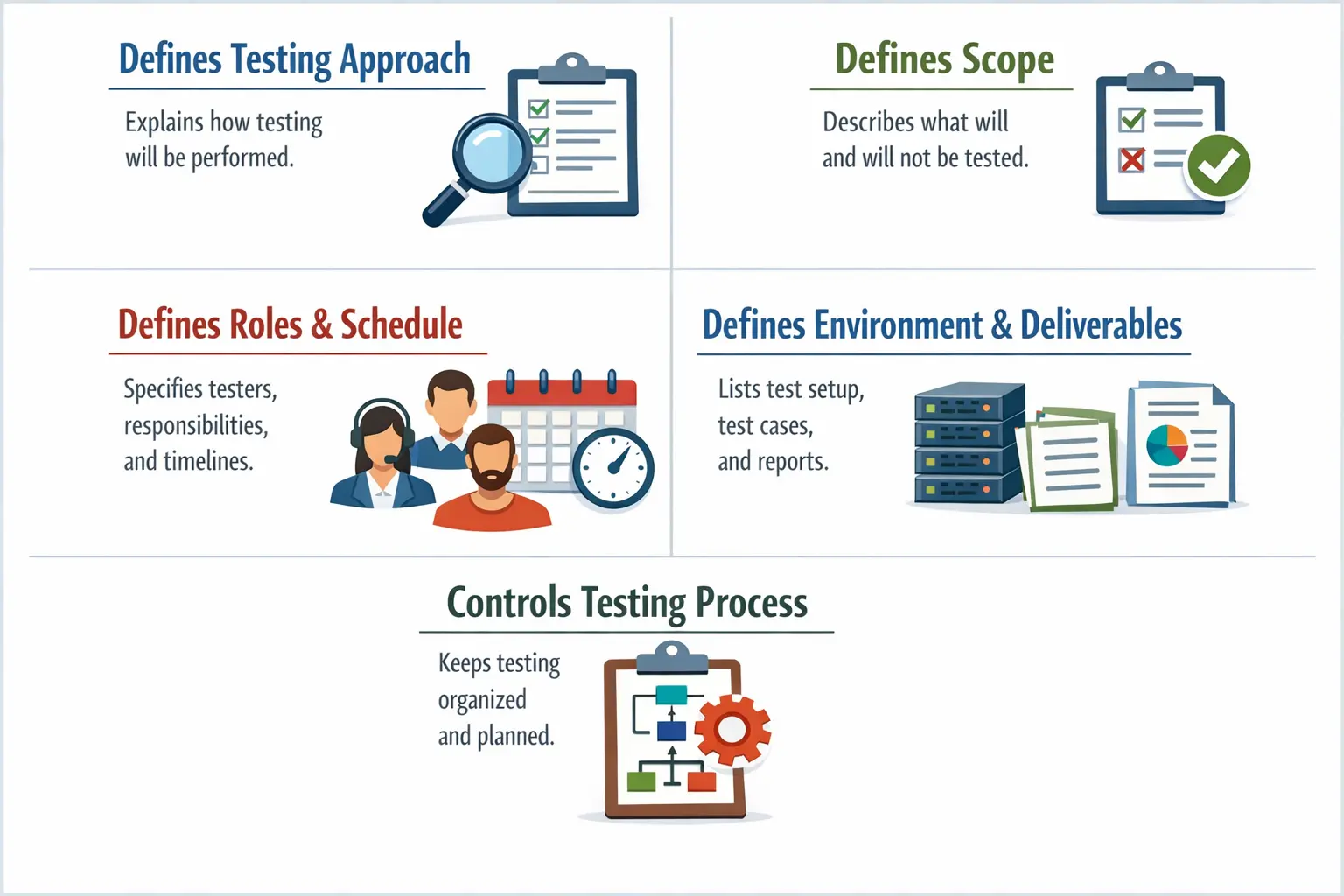 Defines Testing Approach

Explains how testing will be performed.

Defines Scope

Describes what will and will not be tested.

Defines Roles & Schedule

Specifies testers, responsibilities, and timelines.

Defines Environment & Deliverables

Lists test setup, test cases, and reports.

Controls Testing Process

Keeps testing organized and planned.